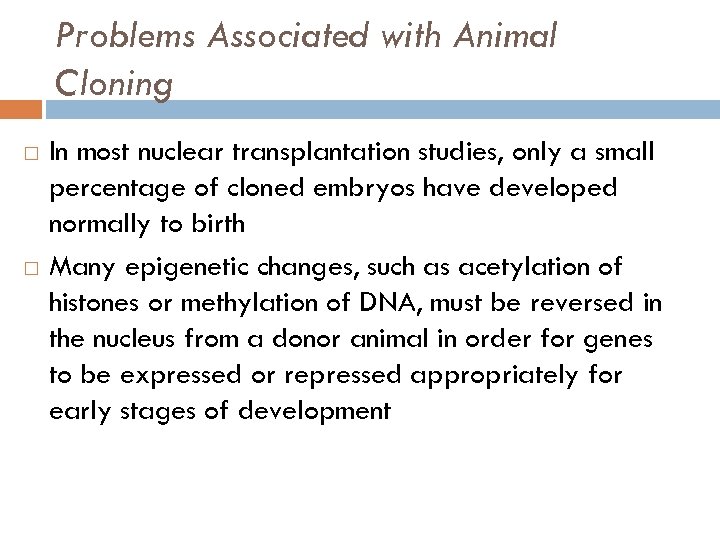 Problems Associated with Animal Cloning

□ In most nuclear transplantation studies, only a small percentage of cloned embryos have developed normally to birth

□ Many epigenetic changes, such as acetylation of histones or methylation of DNA, must be reversed in the nucleus from a donor animal in order for genes to be expressed or repressed appropriately for early stages of development